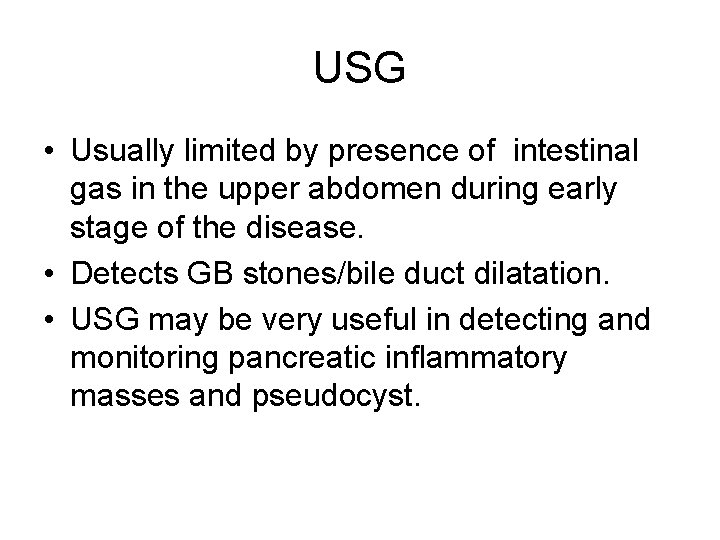 USG

• Usually limited by presence of intestinal gas in the upper abdomen during early stage of the disease.
• Detects GB stones/bile duct dilatation.
• USG may be very useful in detecting and monitoring pancreatic inflammatory masses and pseudocyst.